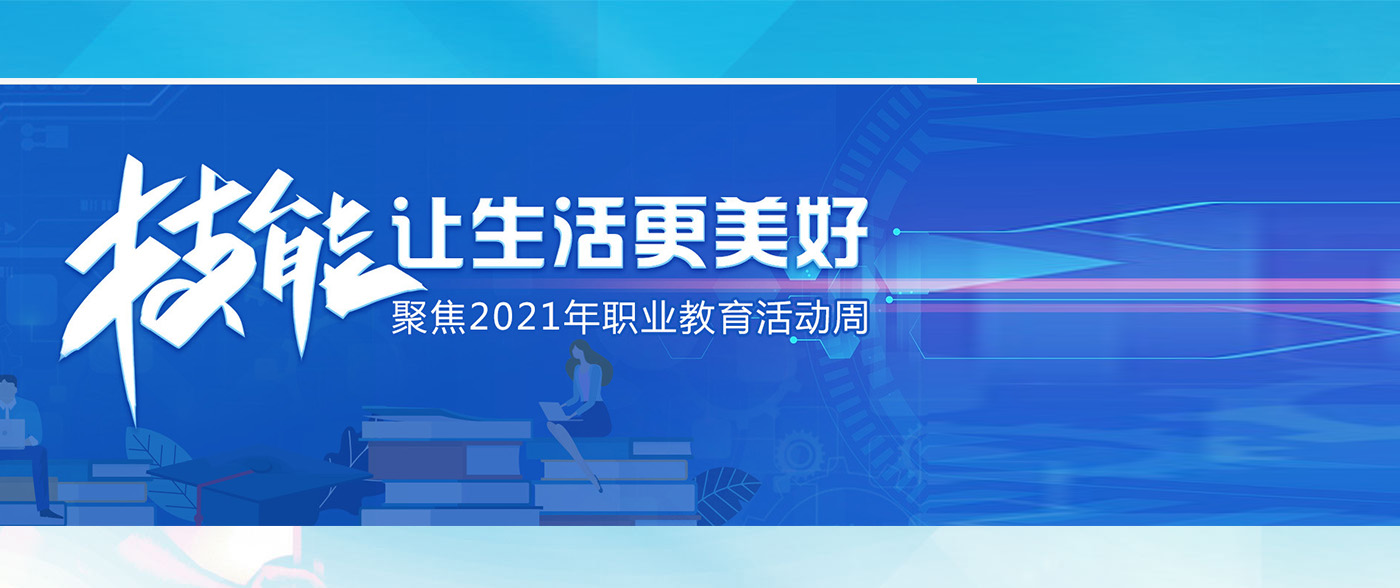 技能让生活更美好
聚焦2021年职业教育活动周